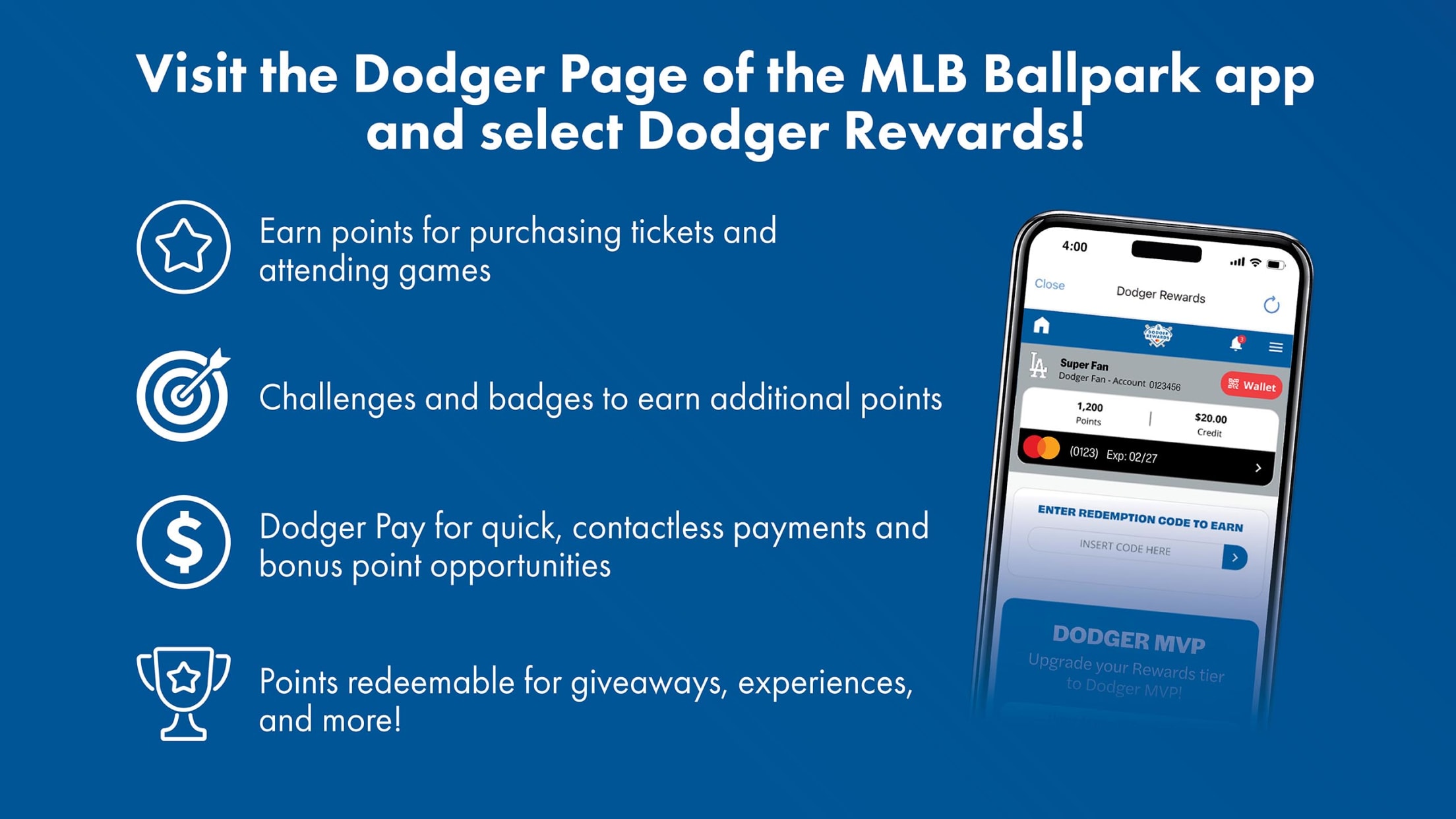 Visit the Dodger Page of the MLB Ballpark app and select Dodger Rewards!

Earn points for purchasing tickets and attending games

Challenges and badges to earn additional points

Dodger Pay for quick, contactless payments and bonus point opportunities

Points redeemable for giveaways, experiences, and more!

4:00

Close

Dodger Rewards

DODGER REWARDS

LA

Super Fan

Dodger Fan - Account 0123456

Wallet

1,200

Points

$20.00

Credit

(0123) Exp: 02/27

ENTER REDEMPTION CODE TO EARN

INSERT CODE HERE

DODGER MVP

Upgrade your Rewards tier to Dodger MVP!